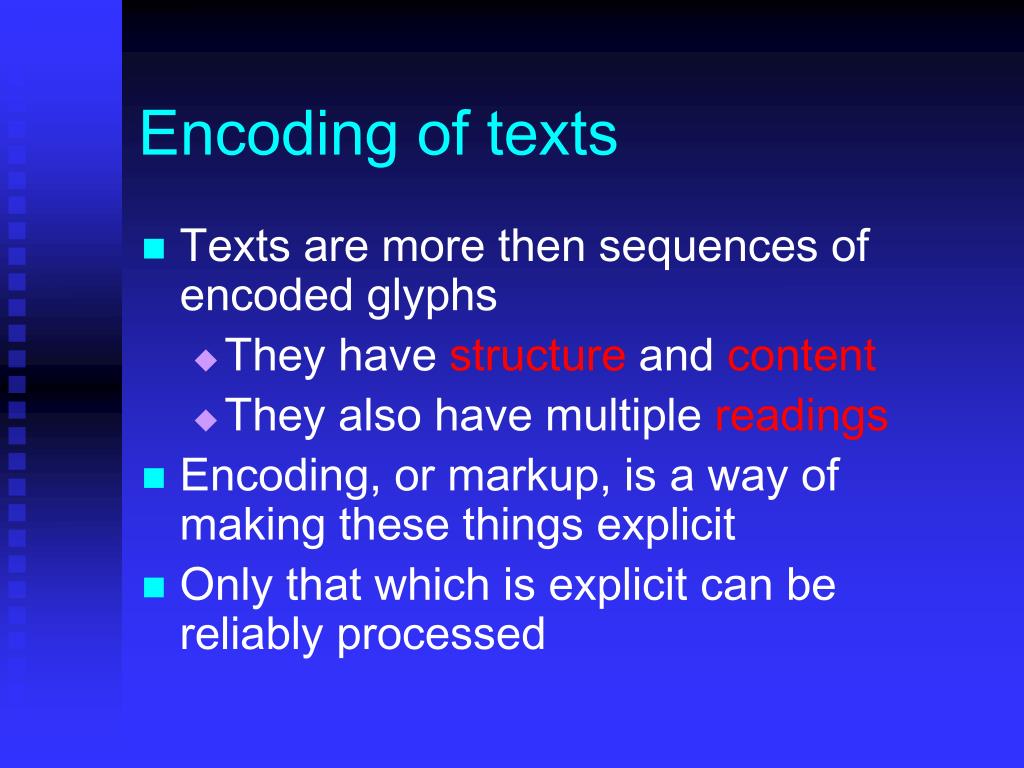 Encoding of texts

- Texts are more then sequences of encoded glyphs
  - They have structure and content
  - They also have multiple readings
- Encoding, or markup, is a way of making these things explicit
- Only that which is explicit can be reliably processed